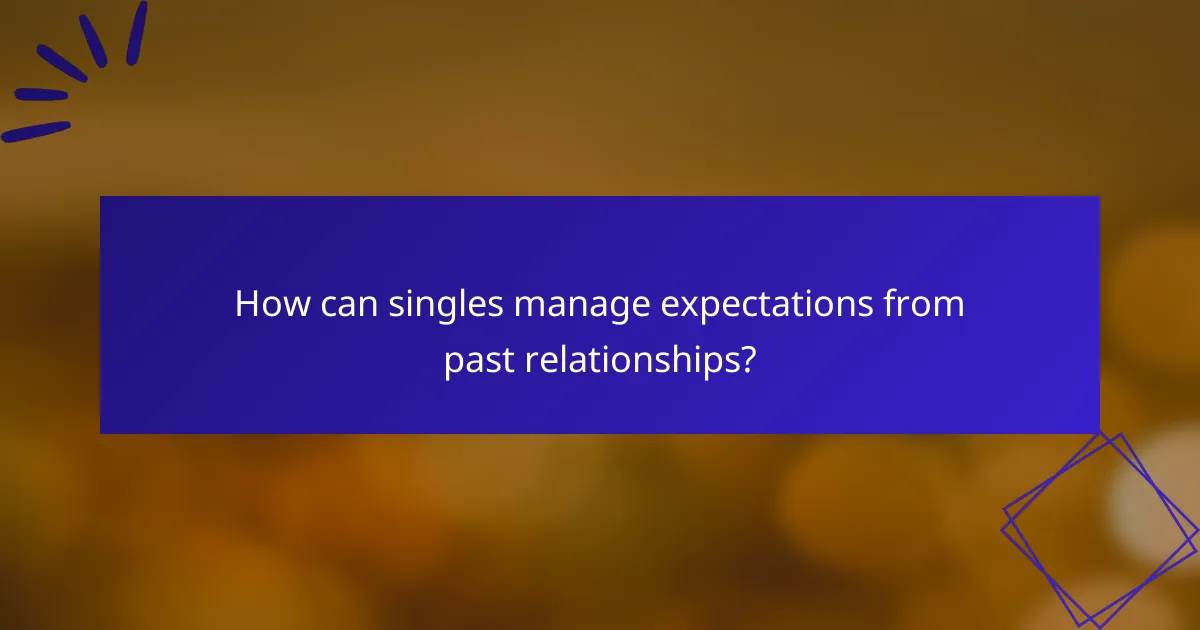 How can singles manage expectations from past relationships?